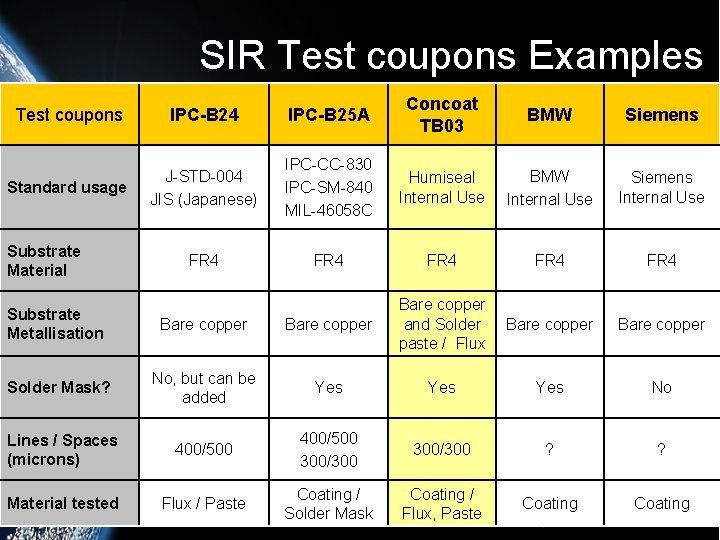 SIR Test coupons Examples

| Test coupons | IPC-B24 | IPC-B25A | Concoat TB03 | BMW | Siemens |
|---|---|---|---|---|---|
| Standard usage | J-STD-004 JIS (Japanese) | IPC-CC-830 IPC-SM-840 MIL-46058C | Humiseal Internal Use | BMW Internal Use | Siemens Internal Use |
| Substrate Material | FR4 | FR4 | FR4 | FR4 | FR4 |
| Substrate Metallisation | Bare copper | Bare copper | Bare copper and Solder paste / Flux | Bare copper | Bare copper |
| Solder Mask? | No, but can be added | Yes | Yes | Yes | No |
| Lines / Spaces (microns) | 400/500 | 400/500 300/300 | 300/300 | ? | ? |
| Material tested | Flux / Paste | Coating / Solder Mask | Coating / Flux, Paste | Coating | Coating |